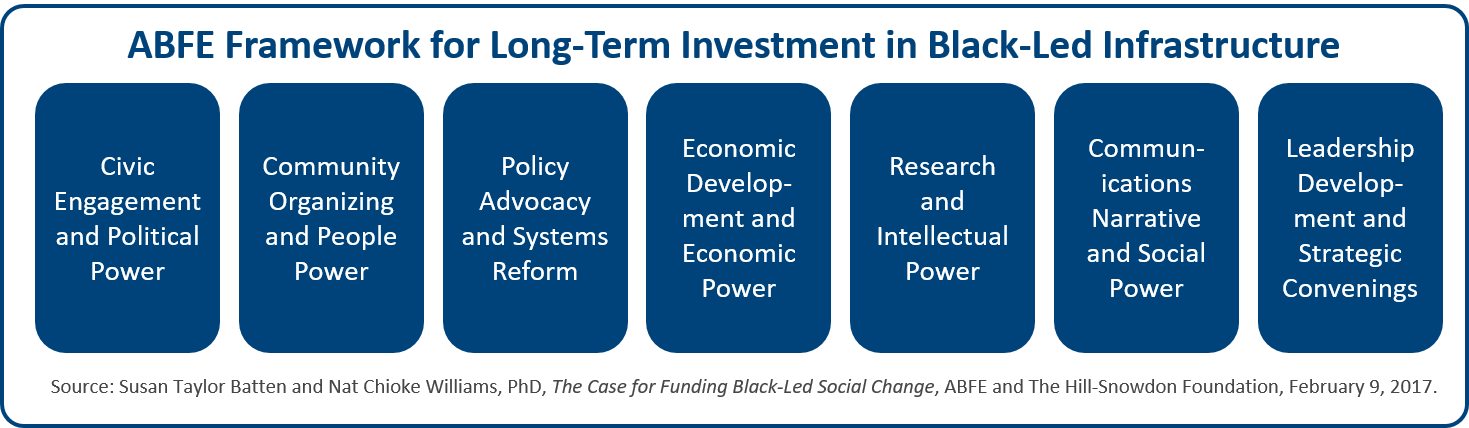 ABFE Framework for Long-Term Investment in Black-Led Infrastructure

Civic Engagement and Political Power

Community Organizing and People Power

Policy Advocacy and Systems Reform

Economic Development and Economic Power

Research and Intellectual Power

Communications Narrative and Social Power

Leadership Development and Strategic Convenings

Source: Susan Taylor Batten and Nat Chioke Williams, PhD, The Case for Funding Black-Led Social Change, ABFE and The Hill-Snowdon Foundation, February 9, 2017.